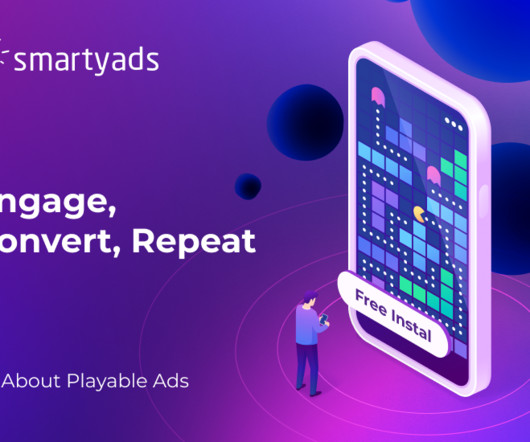 smartyads

ngage,
onvert, Repeat

About Playable Ads

Free Instal